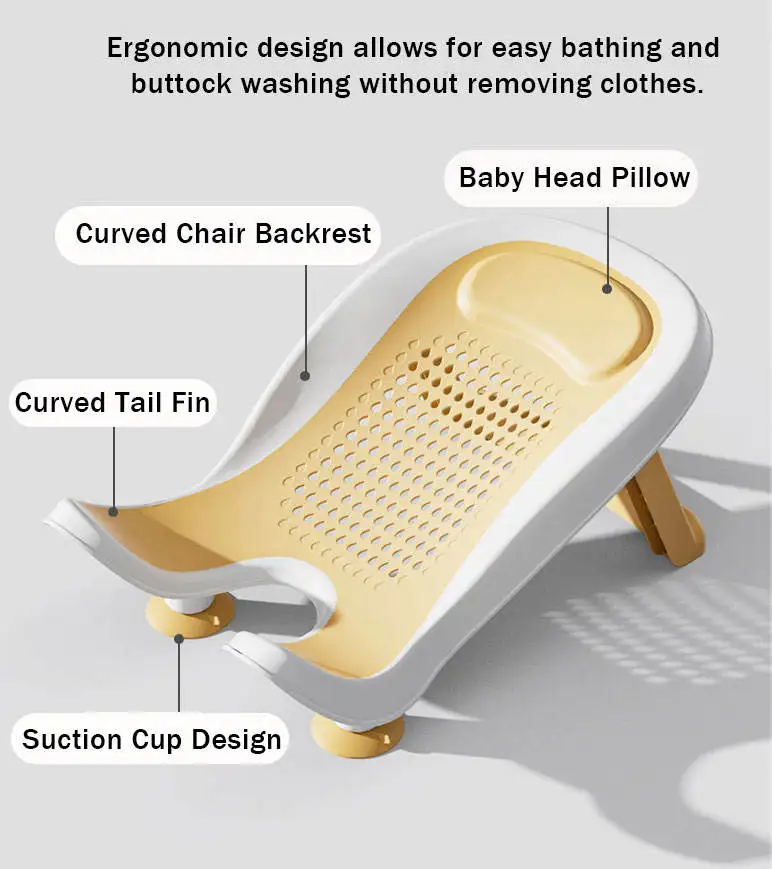 Ergonomic design allows for easy bathing and buttock washing without removing clothes.

Baby Head Pillow

Curved Chair Backrest

Curved Tail Fin

Suction Cup Design